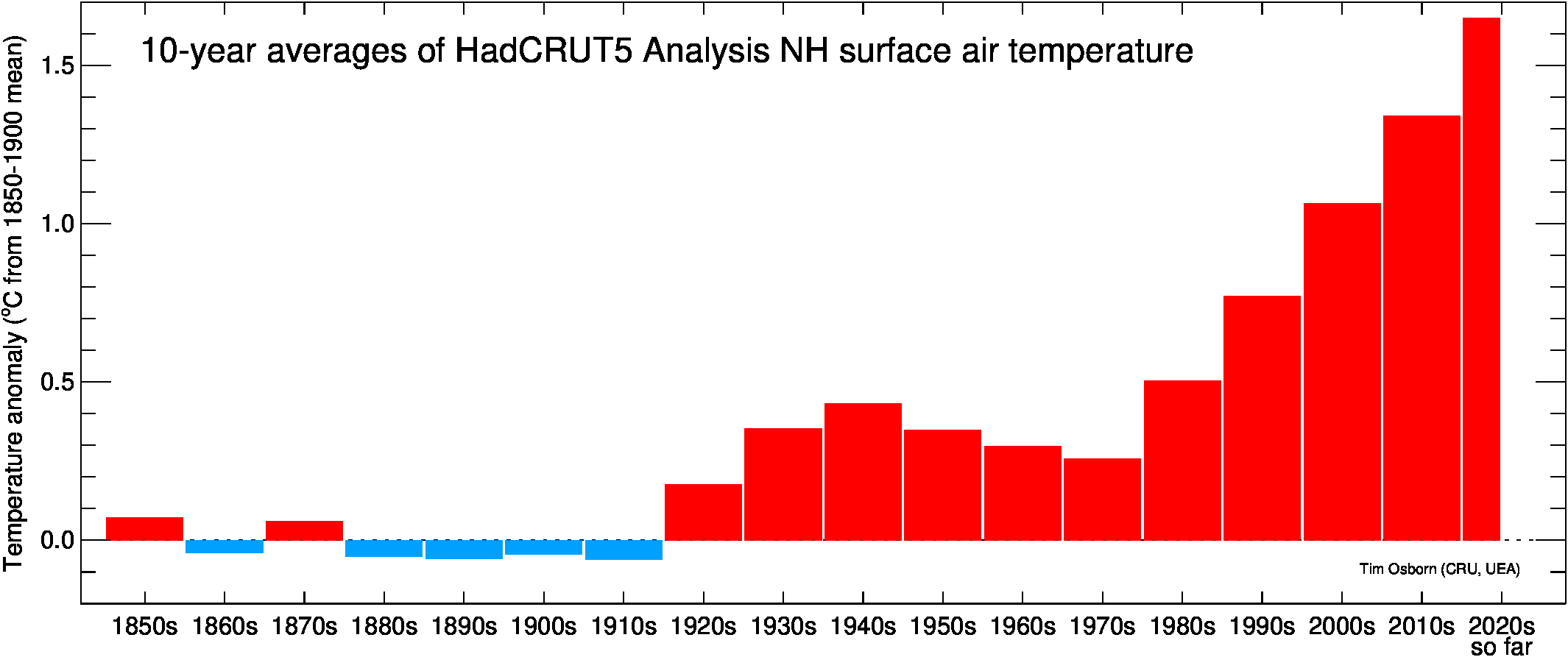 10-year averages of HadCRUT5 Analysis NH surface air temperature

Temperature anomaly (ºC from 1850-1900 mean)

1.5
1.0
0.5
0.0

Tim Osborn (CRU, UEA)

1850s 1860s 1870s 1880s 1890s 1900s 1910s 1920s 1930s 1940s 1950s 1960s 1970s 1980s 1990s 2000s 2010s 2020s so far